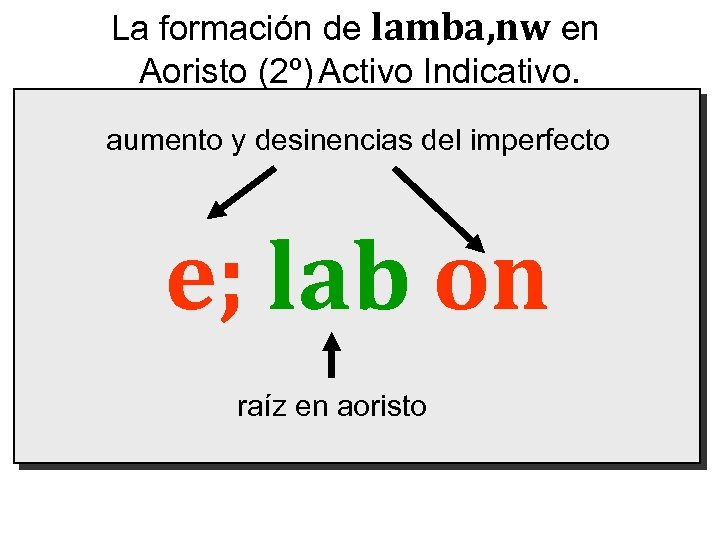 La formación de lamba,nw en Aoristo (2º) Activo Indicativo.

aumento y desinencias del imperfecto

e; lab on

raíz en aoristo